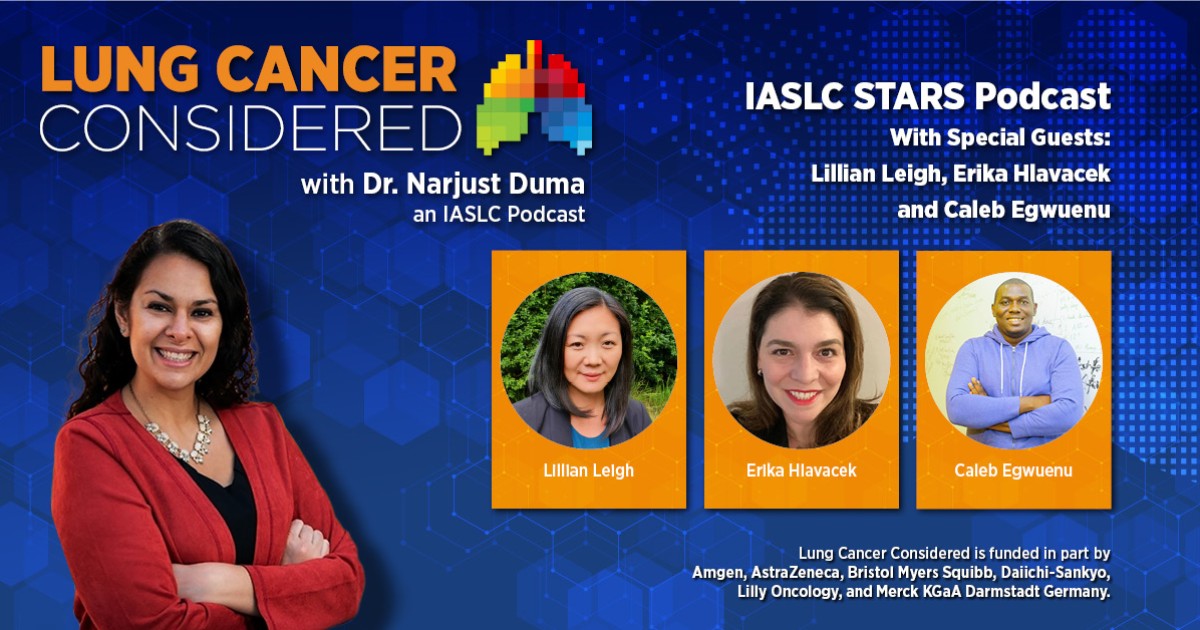 LUNG CANCER CONSIDERED

with Dr. Narjust Duma
an IASLC Podcast

IASLC STARS Podcast
With Special Guests:
Lillian Leigh, Erika Hlavacek
and Caleb Egwuenu

Lillian Leigh

Erika Hlavacek

Caleb Egwuenu

Lung Cancer Considered is funded in part by Amgen, AstraZeneca, Bristol Myers Squibb, Daiichi-Sankyo, Lilly Oncology, and Merck KGaA Darmstadt Germany.